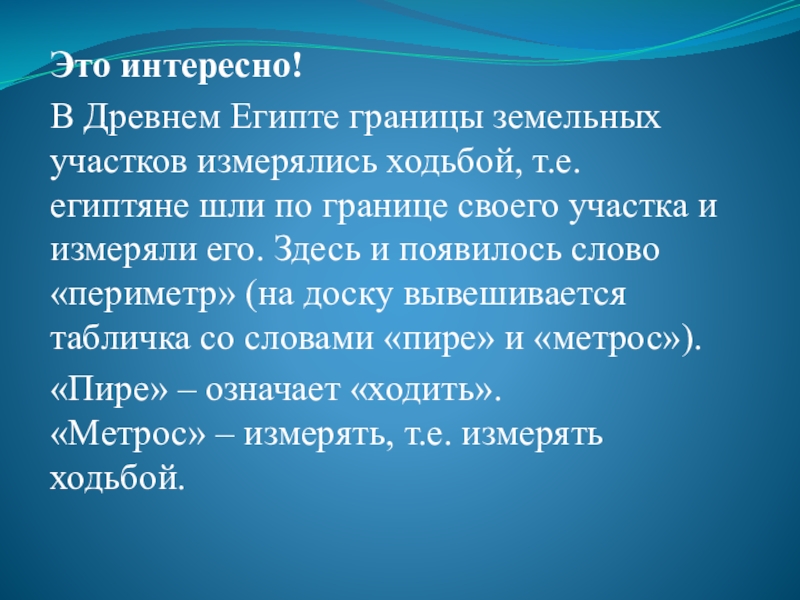 Это интересно!

В Древнем Египте границы земельных участков измерялись ходьбой, т.е. египтяне шли по границе своего участка и измеряли его. Здесь и появилось слово «периметр» (на доску вывешивается табличка со словами «пире» и «метрос»).

«Пире» – означает «ходить».
«Метрос» – измерять, т.е. измерять ходьбой.